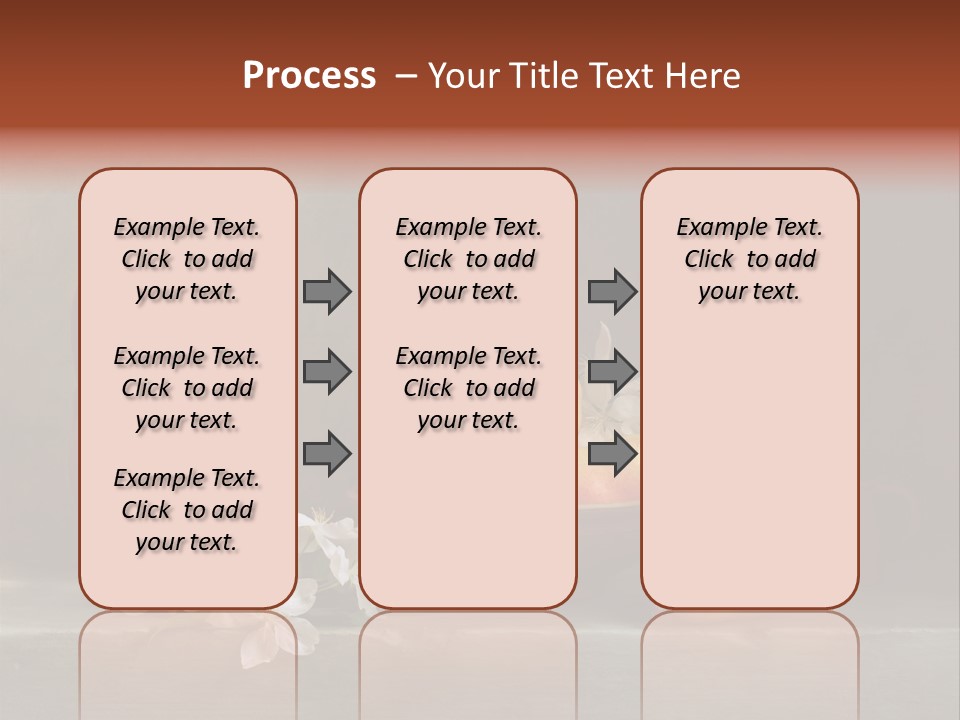 Process – Your Title Text Here

Example Text. Click to add your text.

Example Text. Click to add your text.

Example Text. Click to add your text.

Example Text. Click to add your text.

Example Text. Click to add your text.

Example Text. Click to add your text.